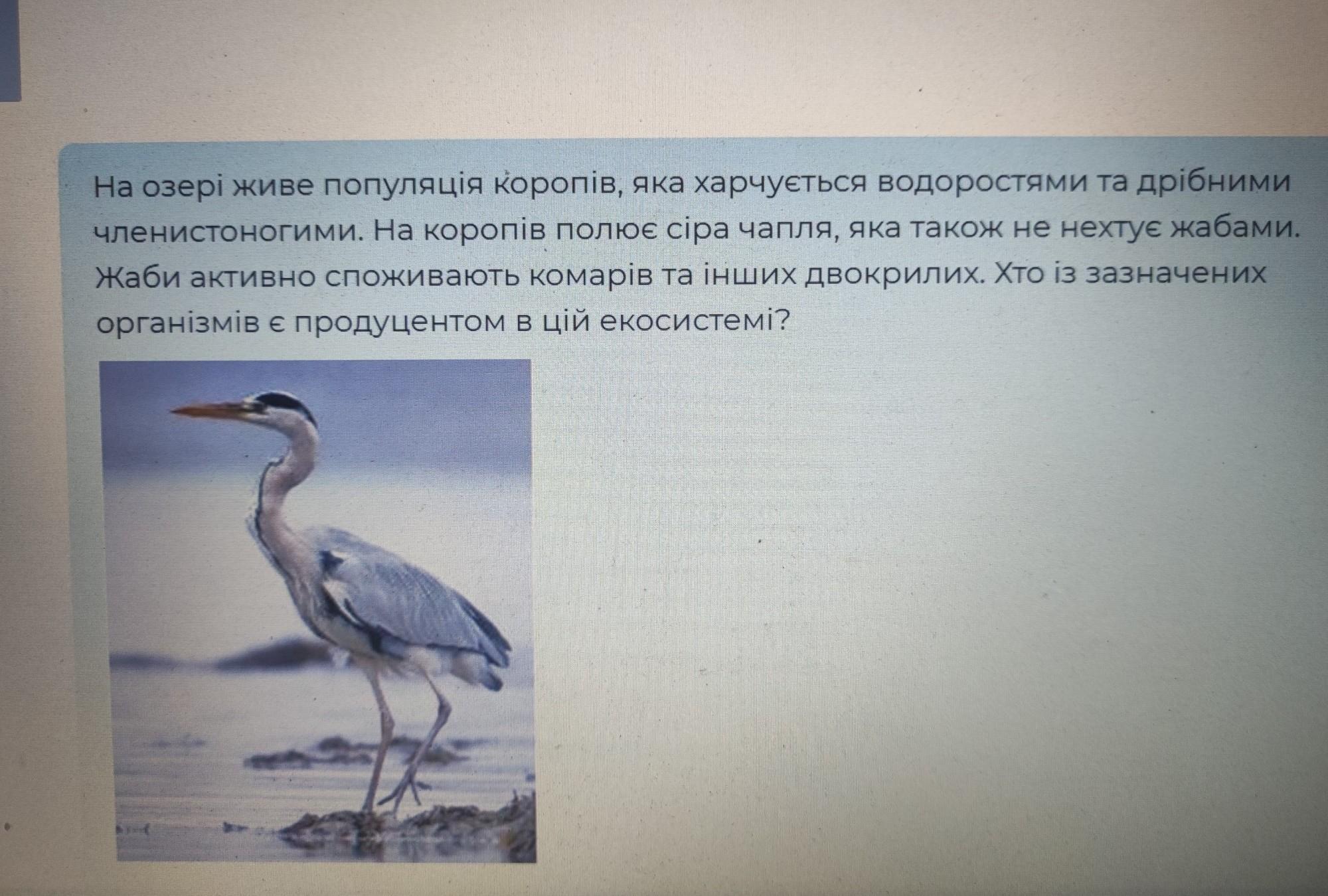 На озері живе популяція коропів, яка харчується водоростями та дрібними членистоногими. На коропів полює сіра чапля, яка також не нехтує жабами. Жаби активно споживають комарів та інших двокрилих. Хто із зазначених організмів є продуцентом в цій екосистемі?